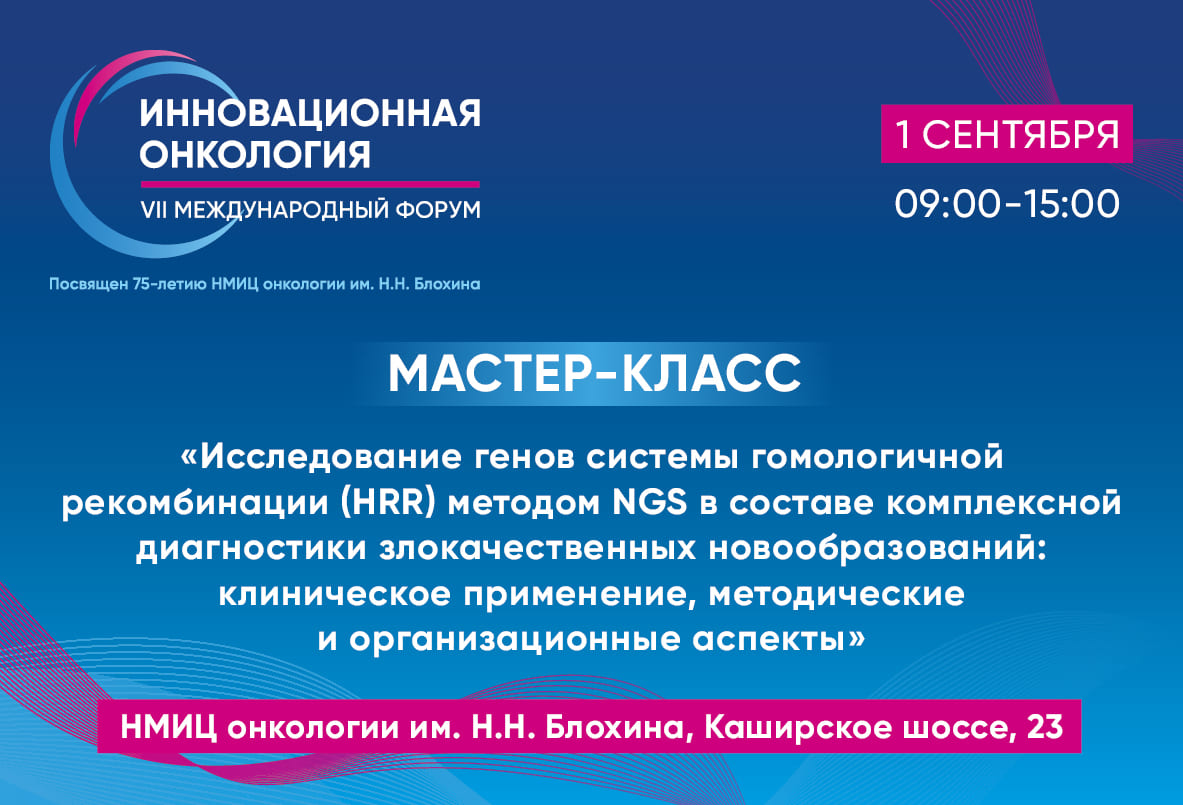 ИННОВАЦИОННАЯ ОНКОЛОГИЯ
VII МЕЖДУНАРОДНЫЙ ФОРУМ

Посвящен 75-летию НМИЦ онкологии им. Н.Н. Блохина

1 СЕНТЯБРЯ
09:00-15:00

МАСТЕР-КЛАСС

«Исследование генов системы гомологичной рекомбинации (HRR) методом NGS в составе комплексной диагностики злокачественных новообразований: клиническое применение, методические и организационные аспекты»

НМИЦ онкологии им. Н.Н. Блохина, Каширское шоссе, 23